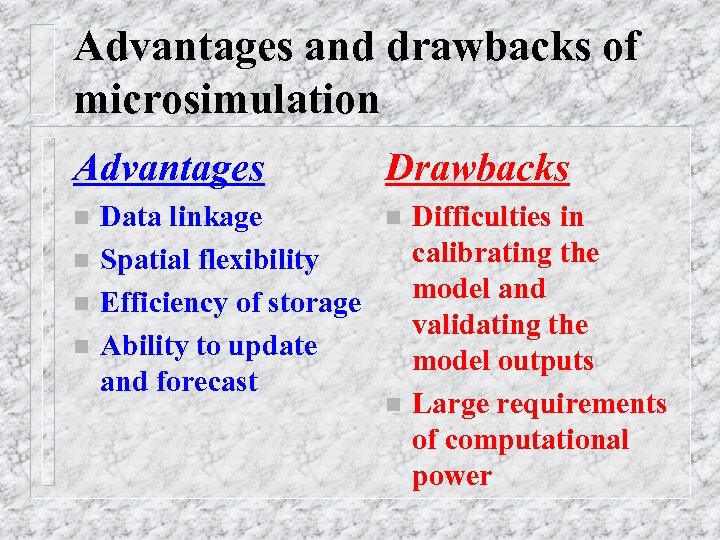 Advantages and drawbacks of microsimulation

Advantages

- Data linkage
- Spatial flexibility
- Efficiency of storage
- Ability to update and forecast

Drawbacks

- Difficulties in calibrating the model and validating the model outputs
- Large requirements of computational power